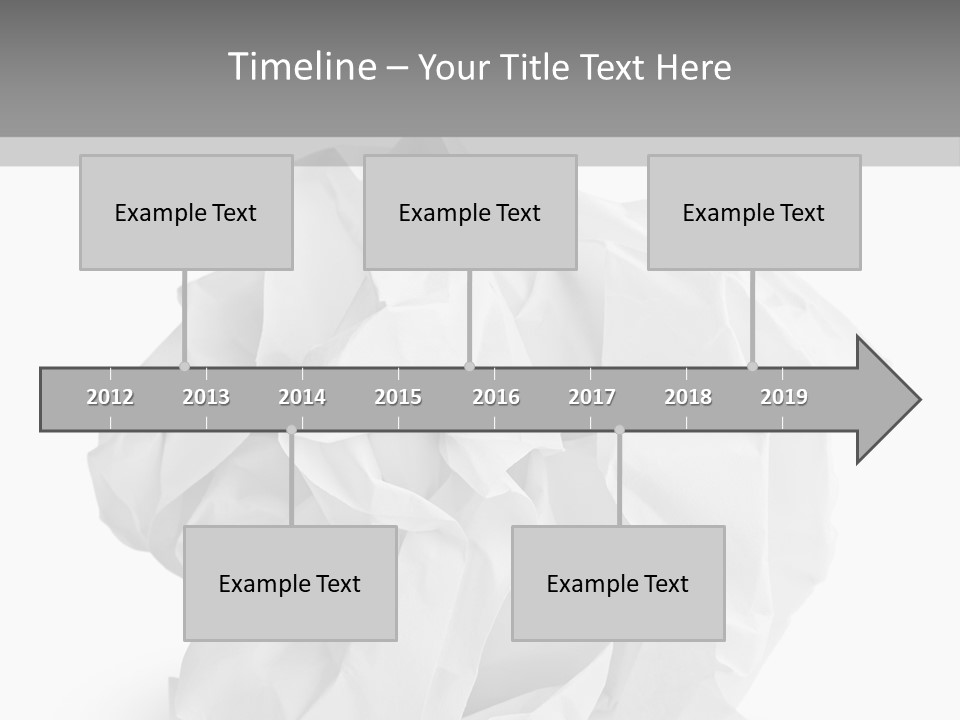 Timeline – Your Title Text Here

Example Text

Example Text

Example Text

2012 2013 2014 2015 2016 2017 2018 2019

Example Text

Example Text